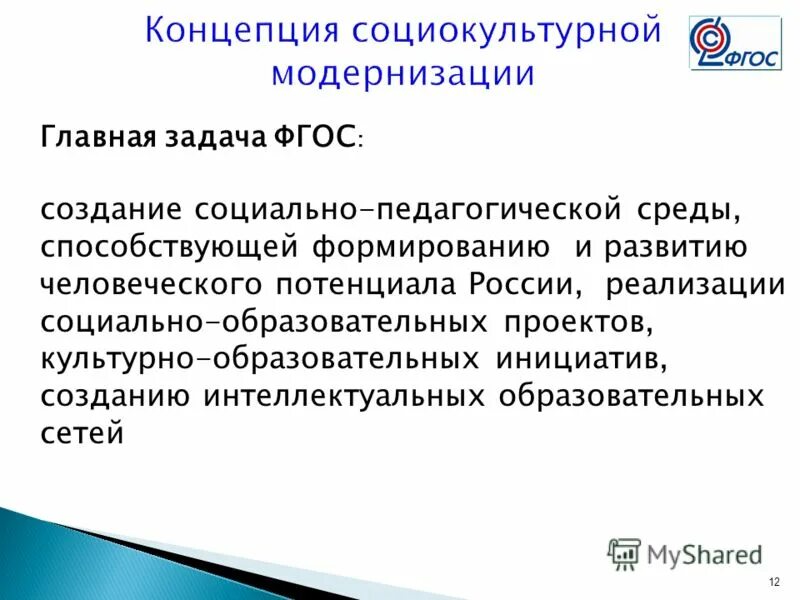 Концепция социокультурной модернизации

ФГОС

Главная задача ФГОС:

создание социально-педагогической среды, способствующей формированию и развитию человеческого потенциала России, реализации социально-образовательных проектов, культурно-образовательных инициатив, созданию интеллектуальных образовательных сетей

MyShared

12